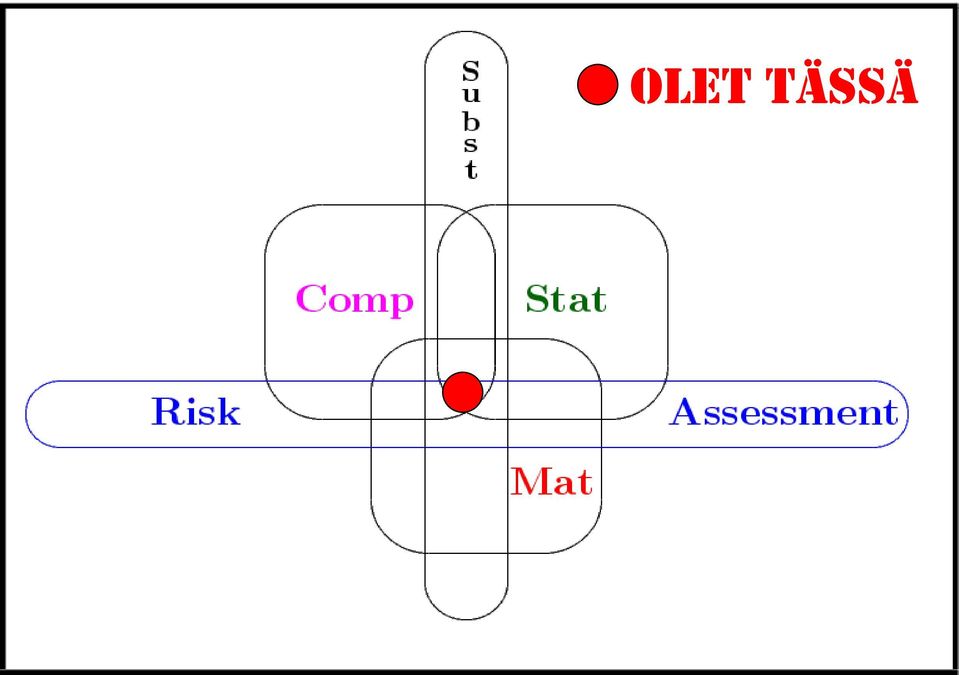 Subst

OLET TÄSSÄ

Comp

Stat

Risk

Assessment

Mat